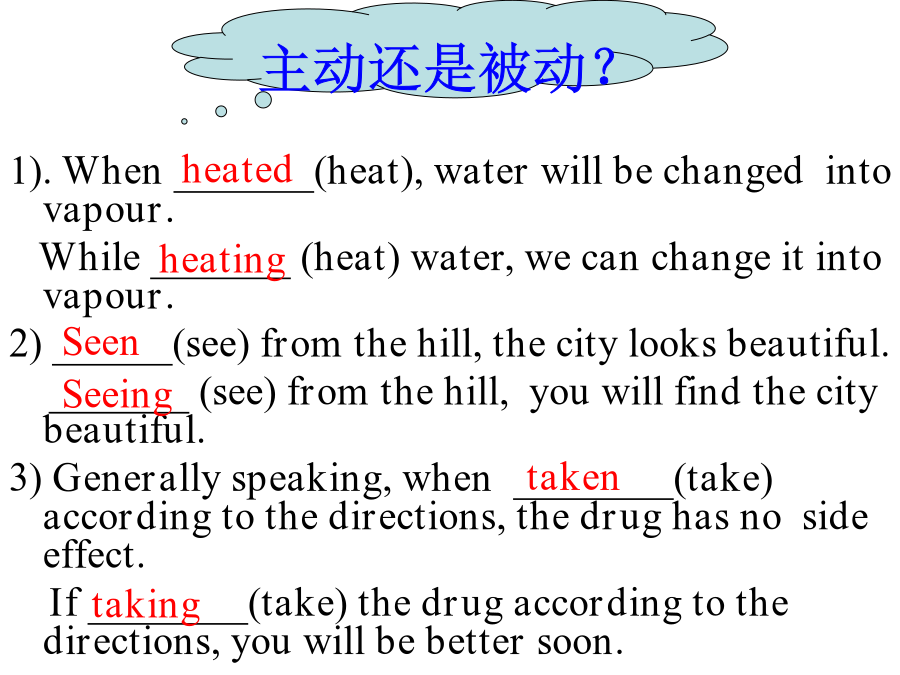 主动还是被动?

1). When heated (heat), water will be changed into vapour.

While heating (heat) water, we can change it into vapour.

2) Seen (see) from the hill, the city looks beautiful.

Seeing (see) from the hill, you will find the city beautiful.

3) Generally speaking, when taken (take) according to the directions, the drug has no side effect.

If taking (take) the drug according to the directions, you will be better soon.